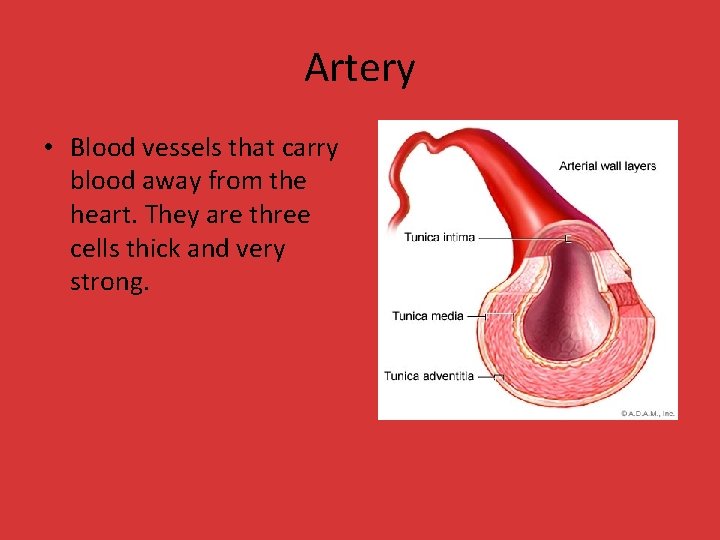 Artery

• Blood vessels that carry blood away from the heart. They are three cells thick and very strong.

Arterial wall layers

Tunica intima

Tunica media

Tunica adventitia

©A.D.A.M., Inc.